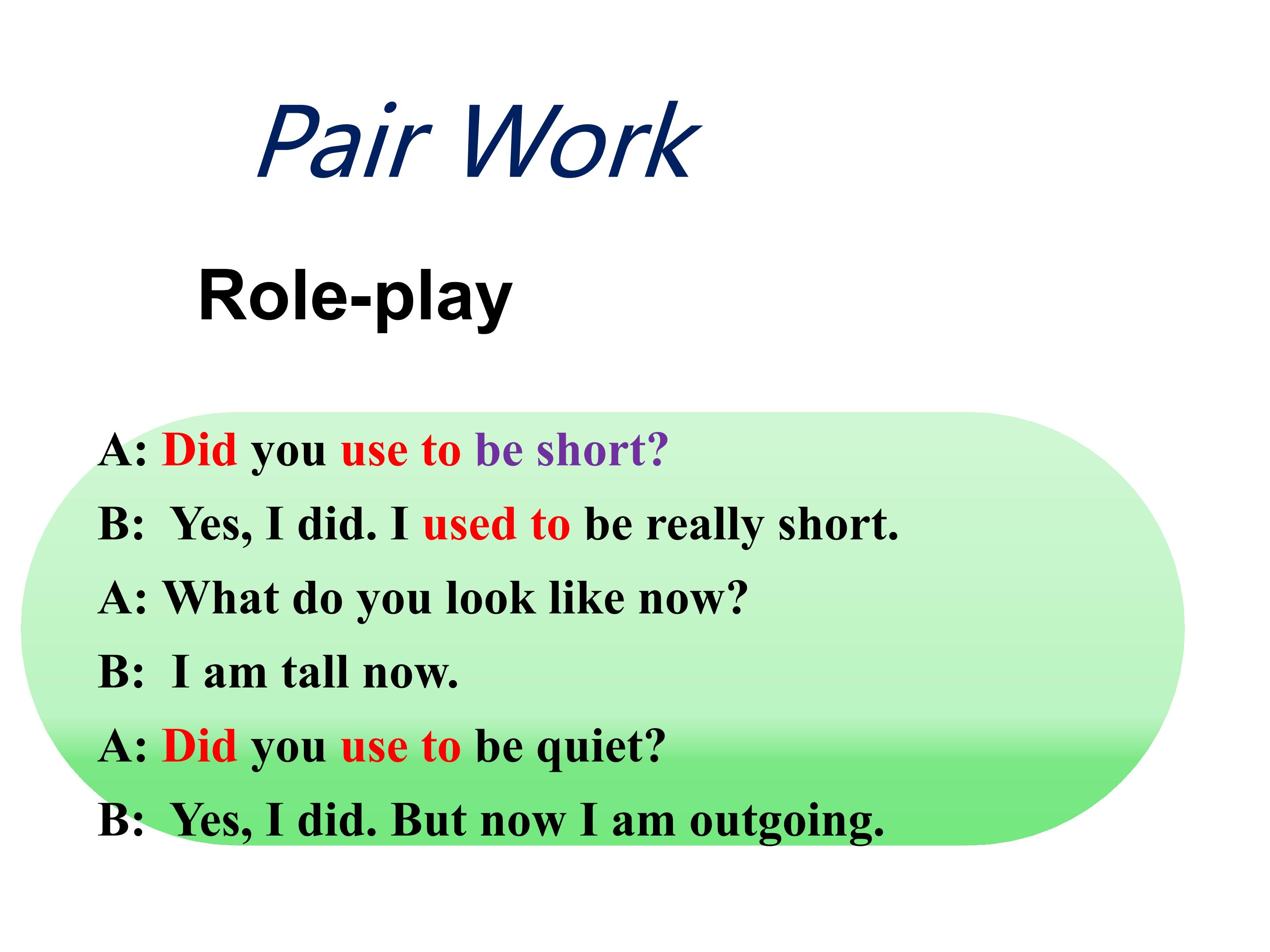 Pair Work

Role-play

A: Did you use to be short?

B: Yes, I did. I used to be really short.

A: What do you look like now?

B: I am tall now.

A: Did you use to be quiet?

B: Yes, I did. But now I am outgoing.